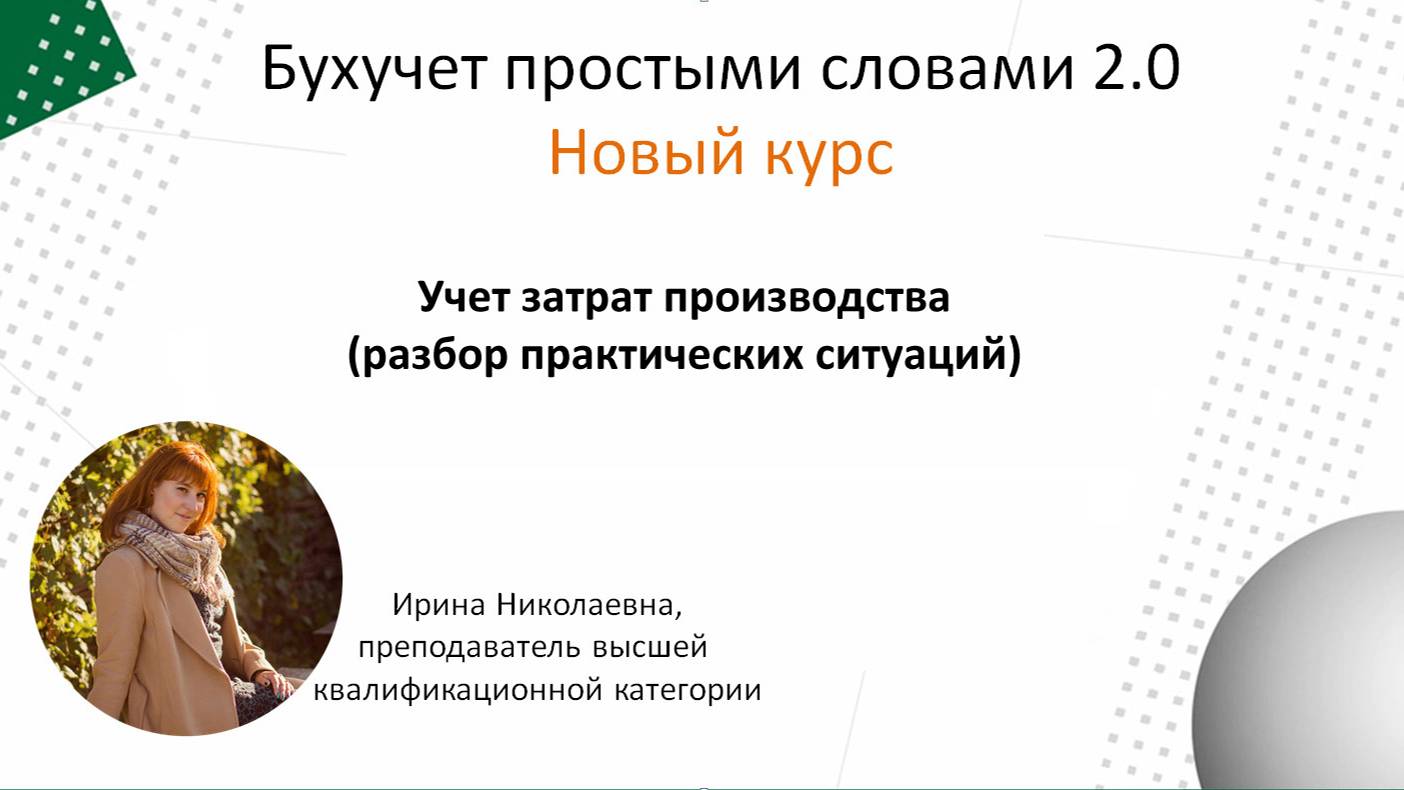 Бухучет простыми словами 2.0
Новый курс

Учет затрат производства
(разбор практических ситуаций)

Ирина Николаевна,
преподаватель высшей
квалификационной категории